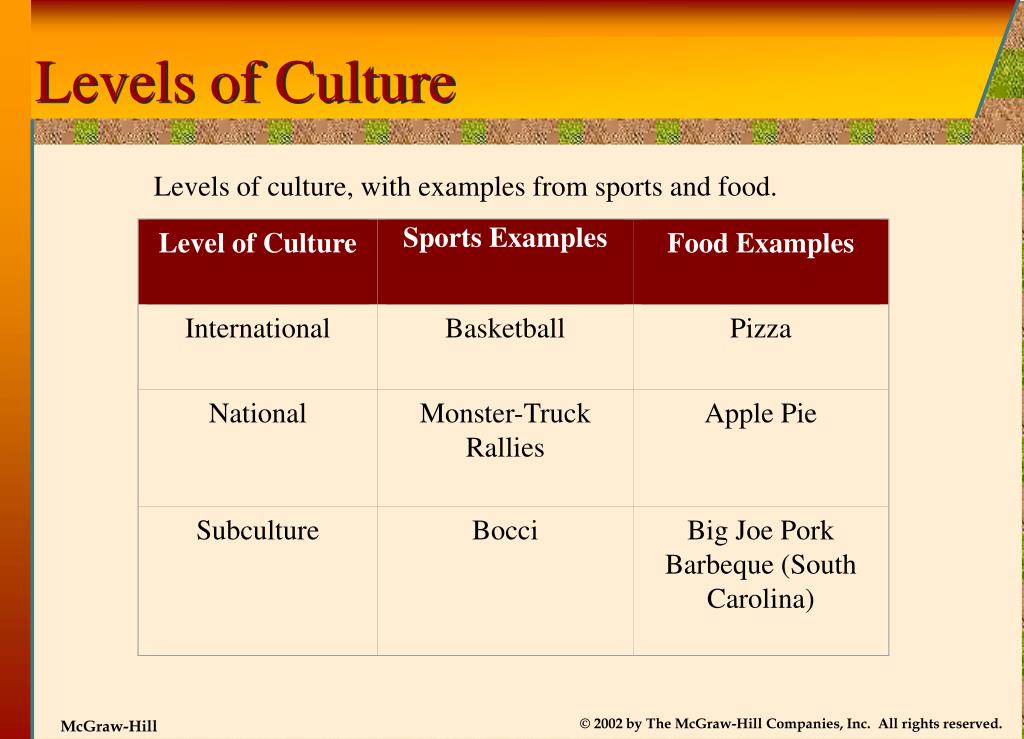 Levels of Culture

Levels of culture, with examples from sports and food.

| Level of Culture | Sports Examples | Food Examples |
|---|---|---|
| International | Basketball | Pizza |
| National | Monster-Truck Rallies | Apple Pie |
| Subculture | Bocci | Big Joe Pork Barbeque (South Carolina) |

McGraw-Hill

© 2002 by The McGraw-Hill Companies, Inc. All rights reserved.